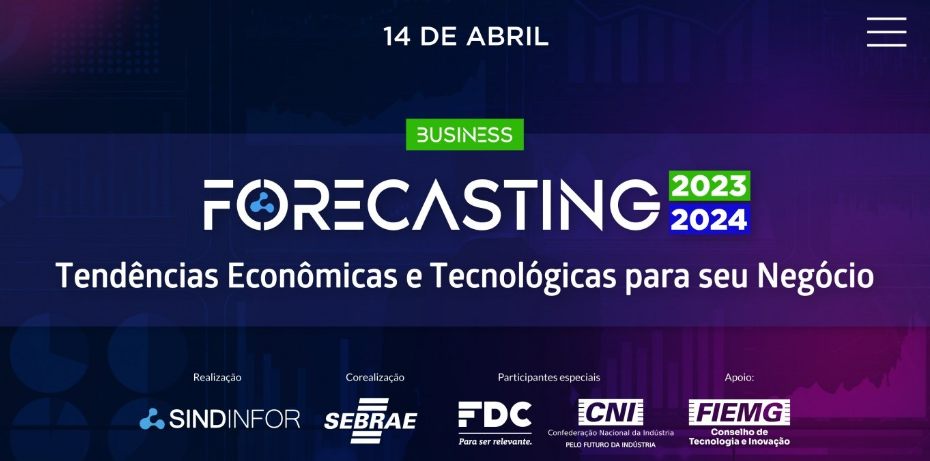 14 DE ABRIL

BUSINESS
FORECASTING 2023 2024
Tendências Econômicas e Tecnológicas para seu Negócio

Realização
SINDINFOR

Corealização
SEBRAE

Participantes especiais
FDC
Para ser relevante.
CNI
Confederação Nacional da Indústria
PELO FUTURO DA INDÚSTRIA

Apoio:
FIEMG
Conselho de Tecnologia e Inovação